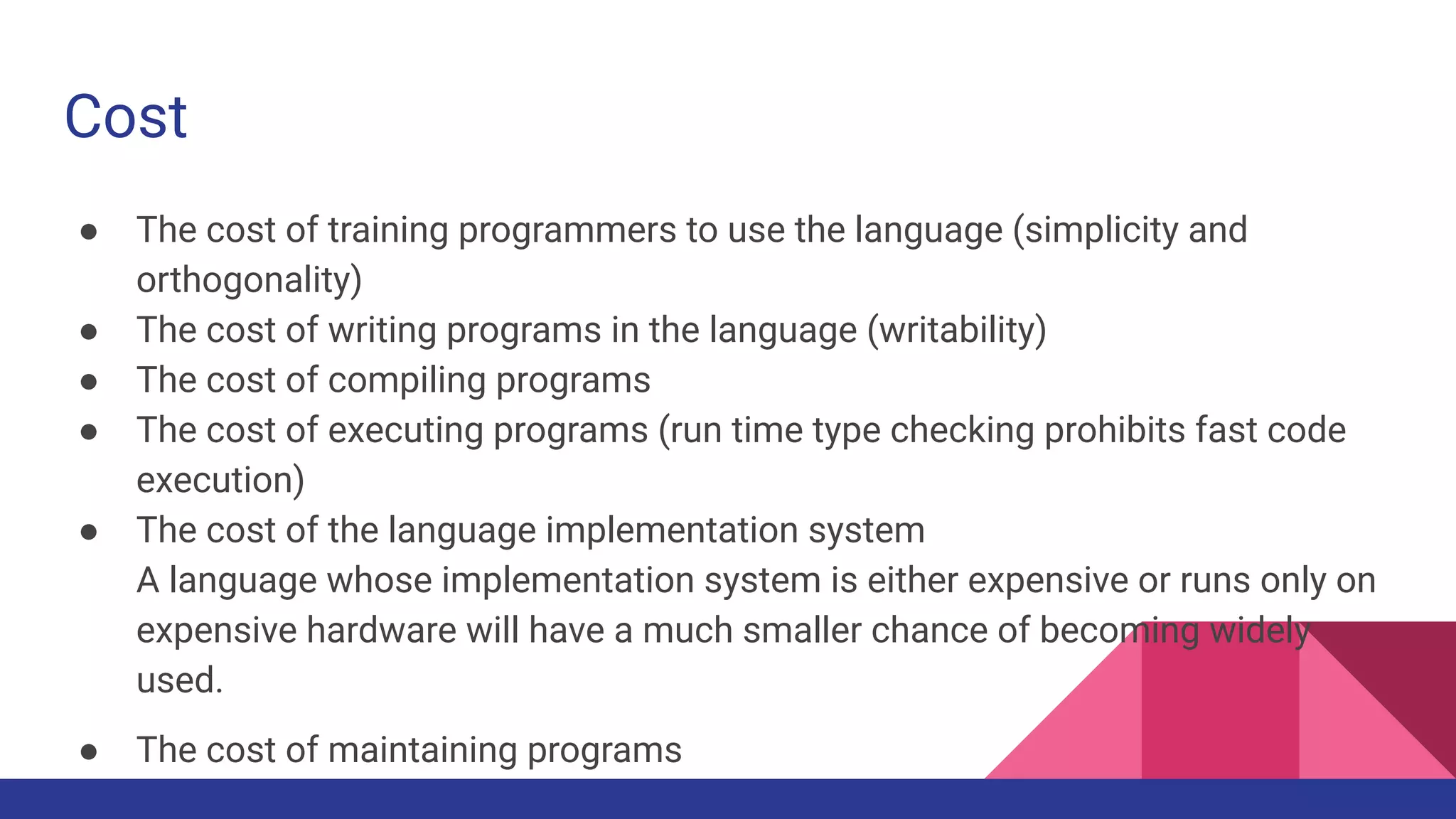 Cost

● The cost of training programmers to use the language (simplicity and orthogonality)
● The cost of writing programs in the language (writability)
● The cost of compiling programs
● The cost of executing programs (run time type checking prohibits fast code execution)
● The cost of the language implementation system
A language whose implementation system is either expensive or runs only on expensive hardware will have a much smaller chance of becoming widely used.

● The cost of maintaining programs